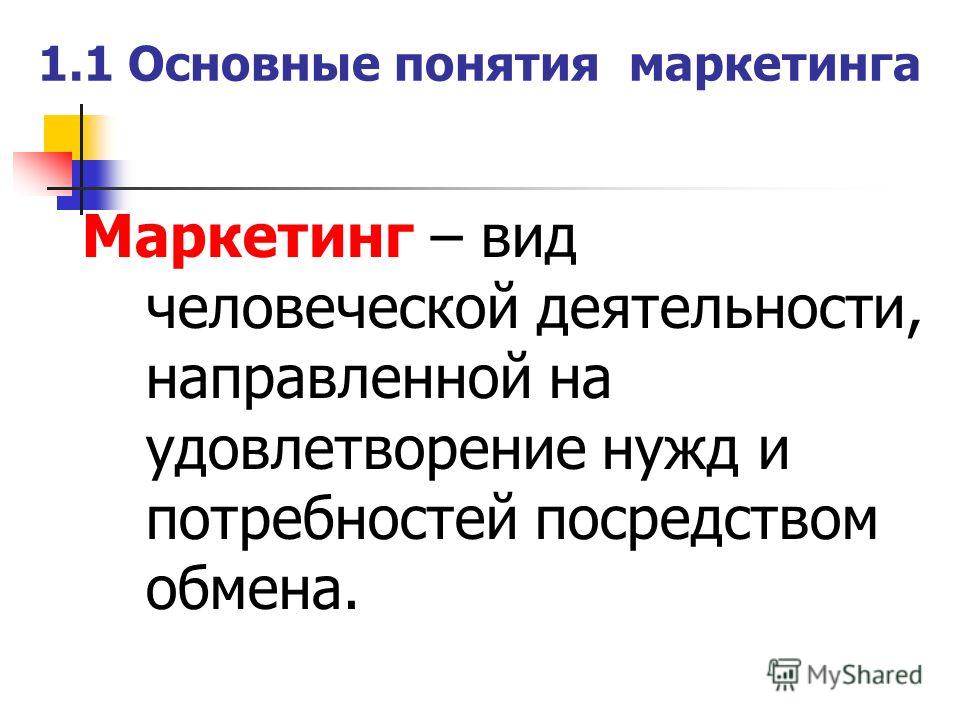 1.1 Основные понятия маркетинга

Маркетинг – вид человеческой деятельности, направленной на удовлетворение нужд и потребностей посредством обмена.

MyShared